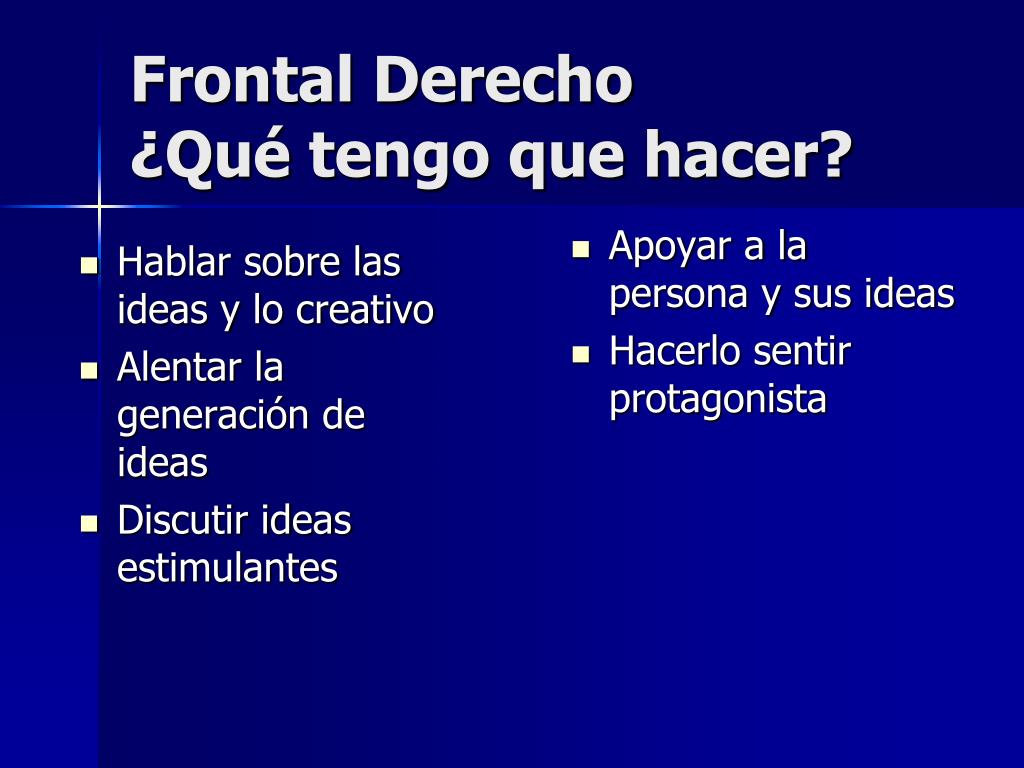 Frontal Derecho
¿Qué tengo que hacer?

- Hablar sobre las ideas y lo creativo
- Alentar la generación de ideas
- Discutir ideas estimulantes

- Apoyar a la persona y sus ideas
- Hacerlo sentir protagonista